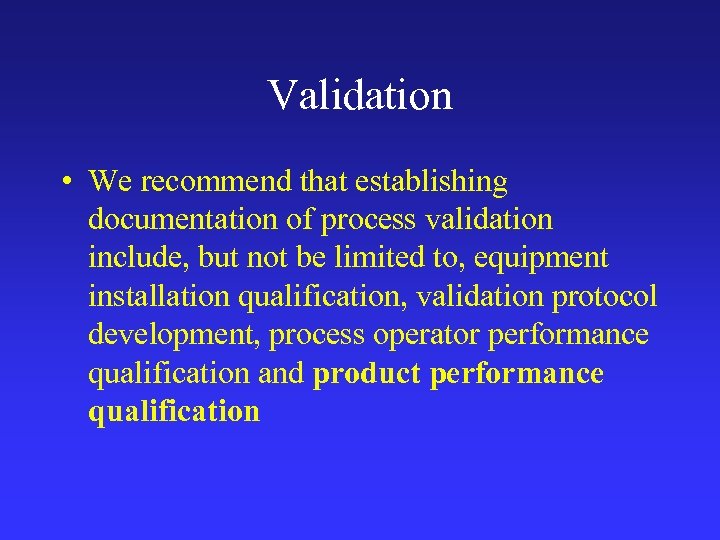 Validation

• We recommend that establishing documentation of process validation include, but not be limited to, equipment installation qualification, validation protocol development, process operator performance qualification and product performance qualification